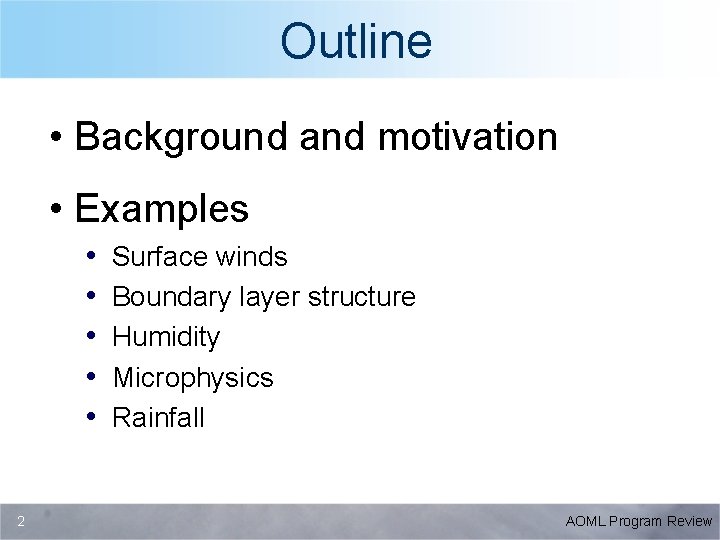 Outline

• Background and motivation

• Examples

• Surface winds
• Boundary layer structure
• Humidity
• Microphysics
• Rainfall

2

AOML Program Review